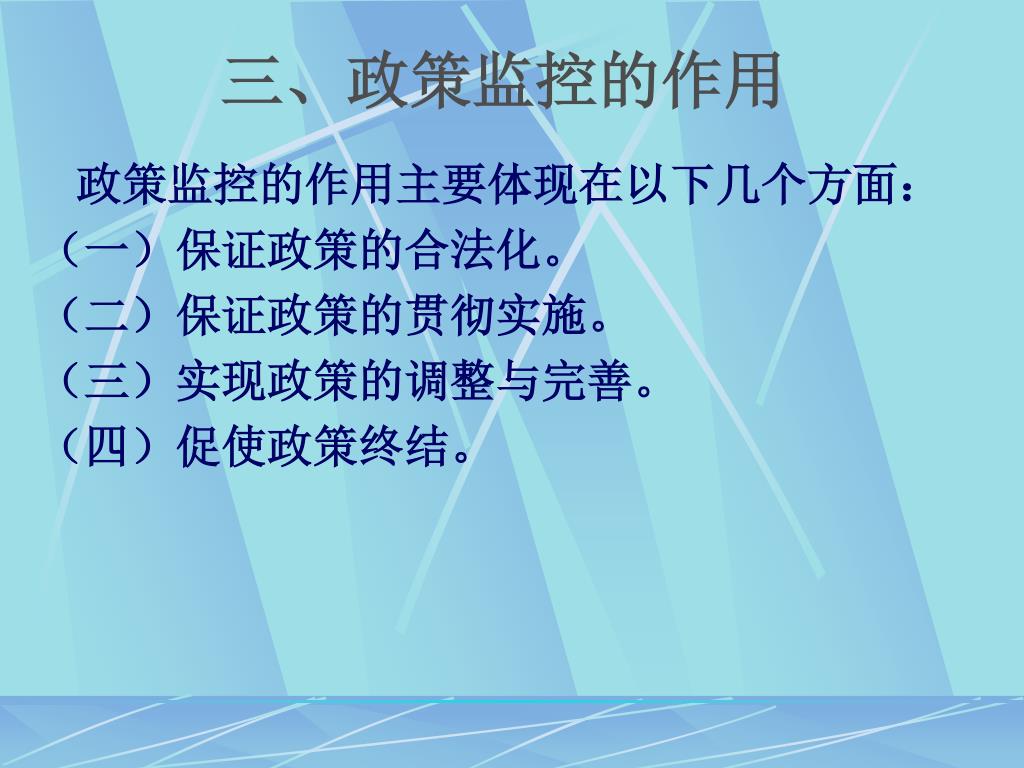 三、政策监控的作用

政策监控的作用主要体现在以下几个方面：
（一）保证政策的合法化。
（二）保证政策的贯彻实施。
（三）实现政策的调整与完善。
（四）促使政策终结。